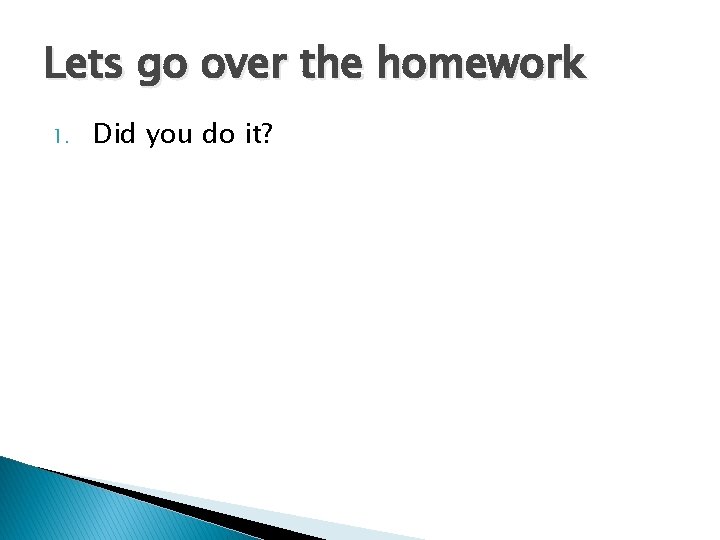 Lets go over the homework

1. Did you do it?